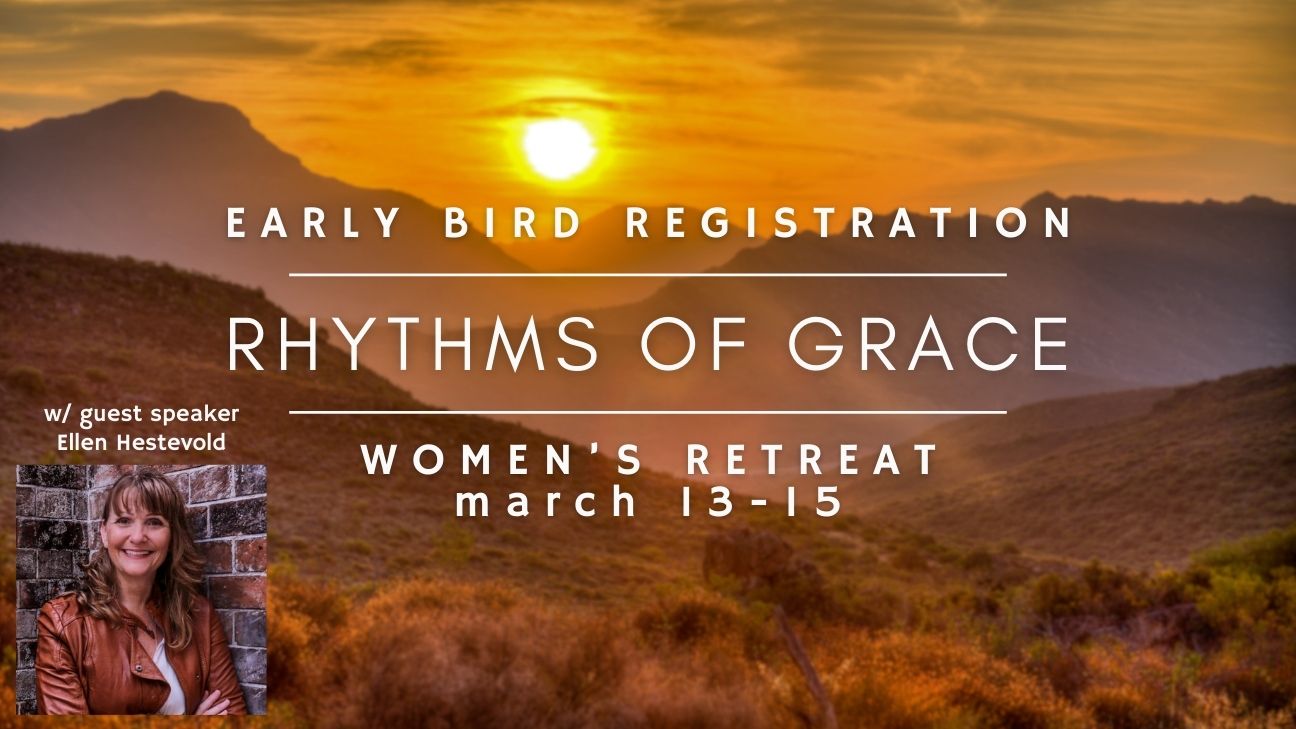 EARLY BIRD REGISTRATION

RHYTHMS OF GRACE

WOMEN'S RETREAT
march 13-15

w/ guest speaker
Ellen Hestevold